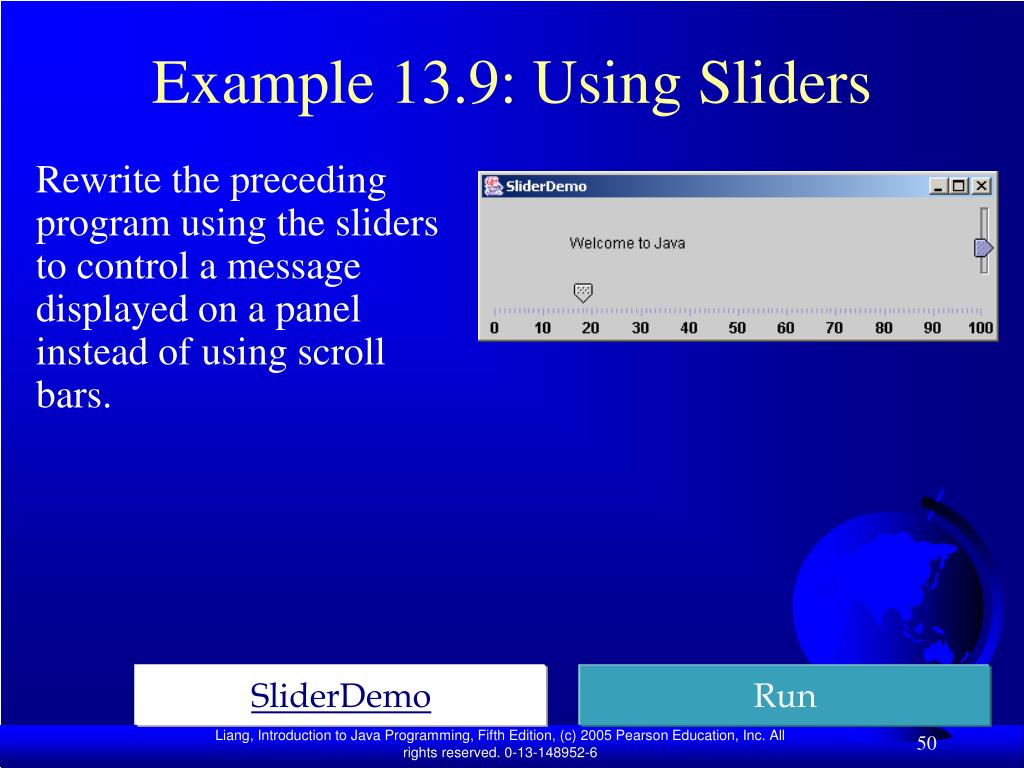 Example 13.9: Using Sliders

Rewrite the preceding program using the sliders to control a message displayed on a panel instead of using scroll bars.

SliderDemo

Welcome to Java

0 10 20 30 40 50 60 70 80 90 100

SliderDemo

Run

Liang, Introduction to Java Programming, Fifth Edition, (c) 2005 Pearson Education, Inc. All rights reserved. 0-13-148952-6

50